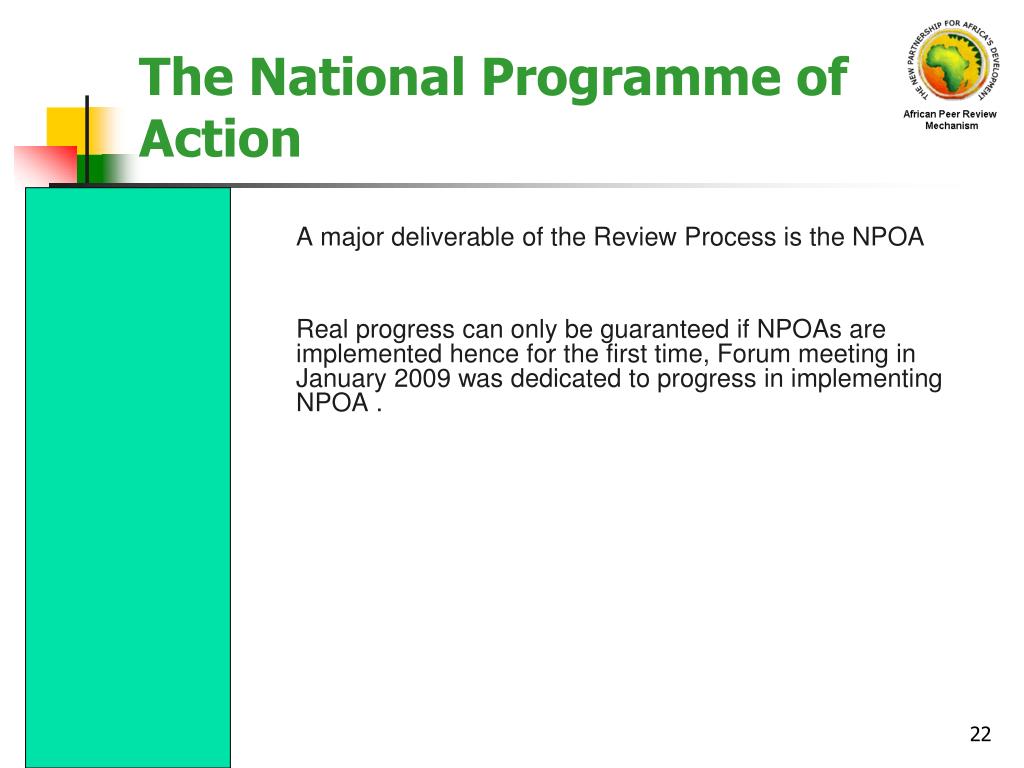 The National Programme of Action

THE NEW PARTNERSHIP FOR AFRICA'S DEVELOPMENT
African Peer Review Mechanism

A major deliverable of the Review Process is the NPOA

Real progress can only be guaranteed if NPOAs are implemented hence for the first time, Forum meeting in January 2009 was dedicated to progress in implementing NPOA .

22